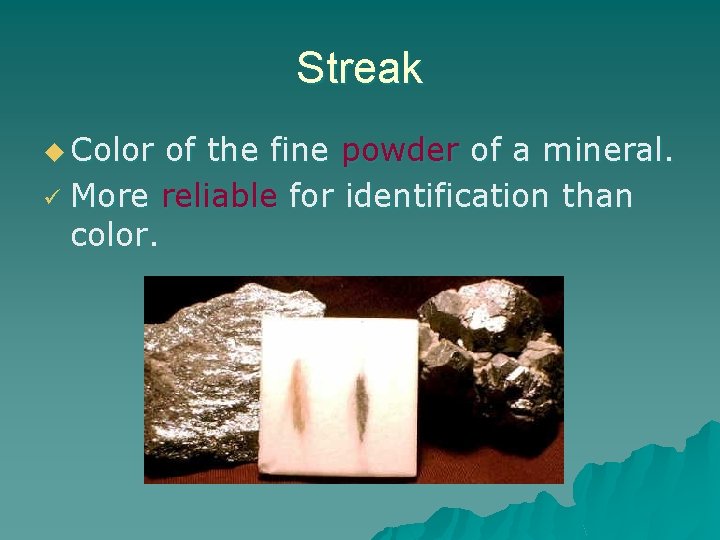 Streak

◆ Color of the fine powder of a mineral.

✓ More reliable for identification than color.